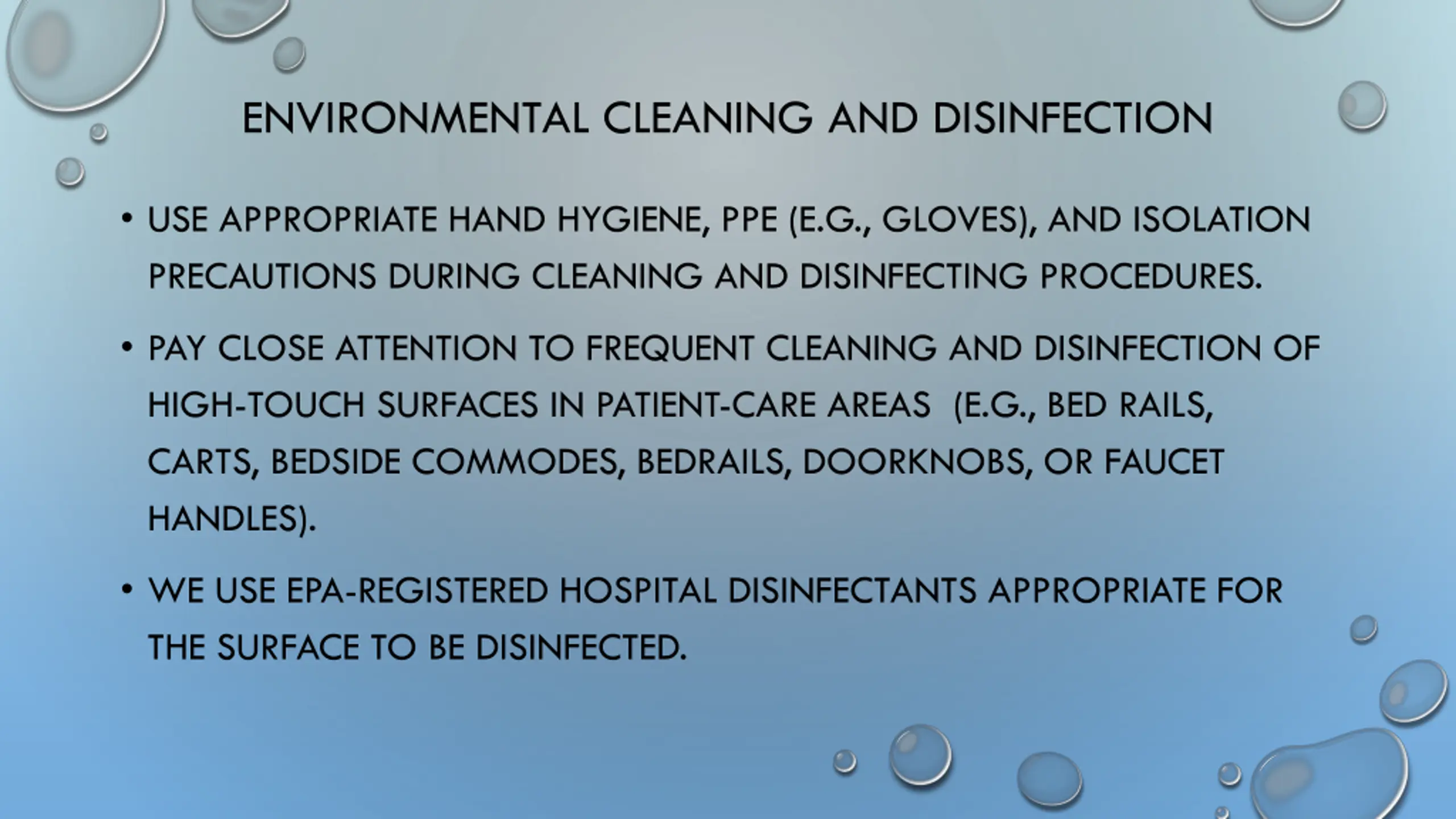 ENVIRONMENTAL CLEANING AND DISINFECTION

• USE APPROPRIATE HAND HYGIENE, PPE (E.G., GLOVES), AND ISOLATION PRECAUTIONS DURING CLEANING AND DISINFECTING PROCEDURES.

• PAY CLOSE ATTENTION TO FREQUENT CLEANING AND DISINFECTION OF HIGH-TOUCH SURFACES IN PATIENT-CARE AREAS (E.G., BED RAILS, CARTS, BEDSIDE COMMODES, BEDRAILS, DOORKNOBS, OR FAUCET HANDLES).

• WE USE EPA-REGISTERED HOSPITAL DISINFECTANTS APPROPRIATE FOR THE SURFACE TO BE DISINFECTED.